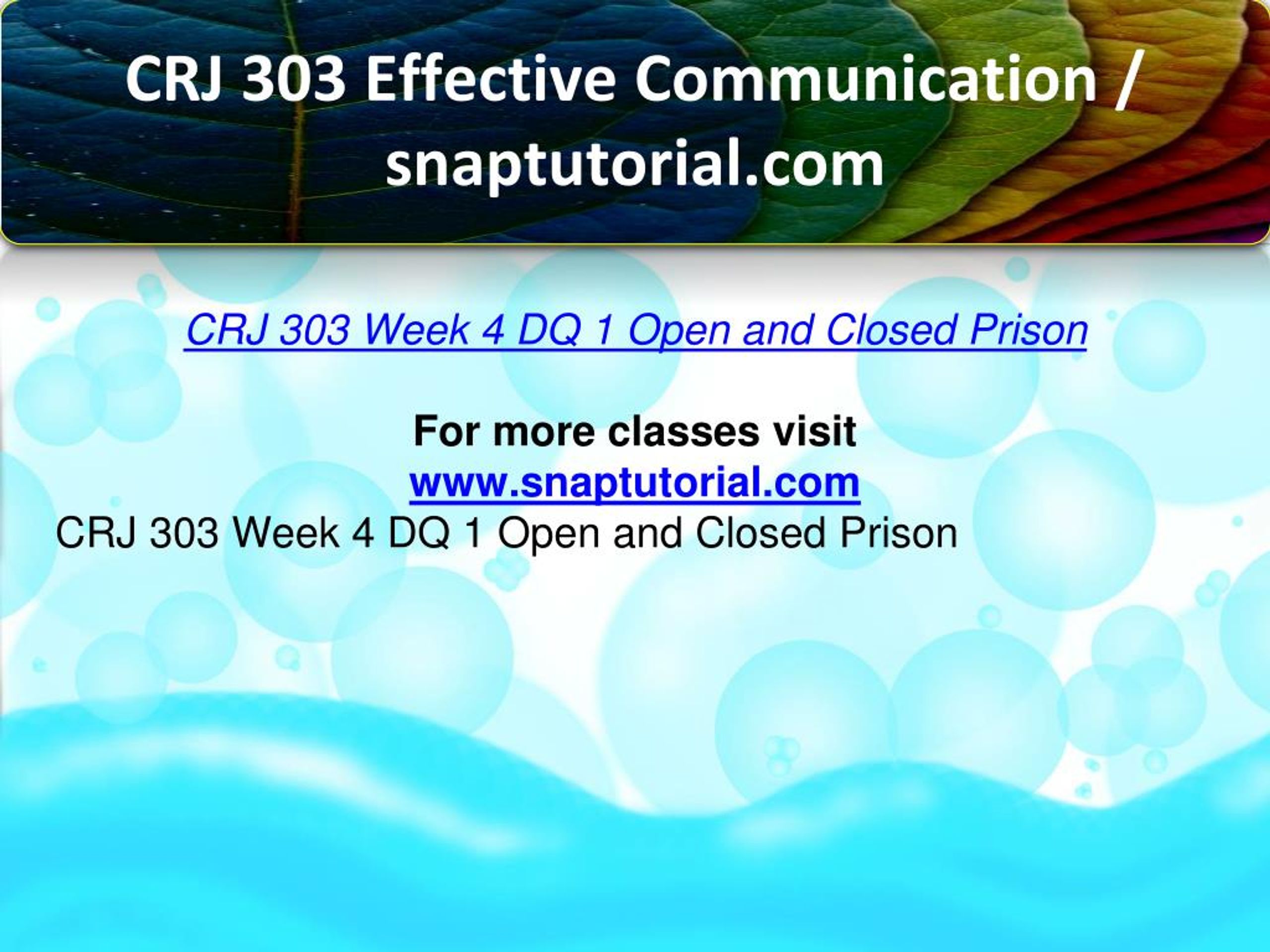 CRJ 303 Effective Communication / snaptutorial.com

CRJ 303 Week 4 DQ 1 Open and Closed Prison

For more classes visit
www.snaptutorial.com
CRJ 303 Week 4 DQ 1 Open and Closed Prison